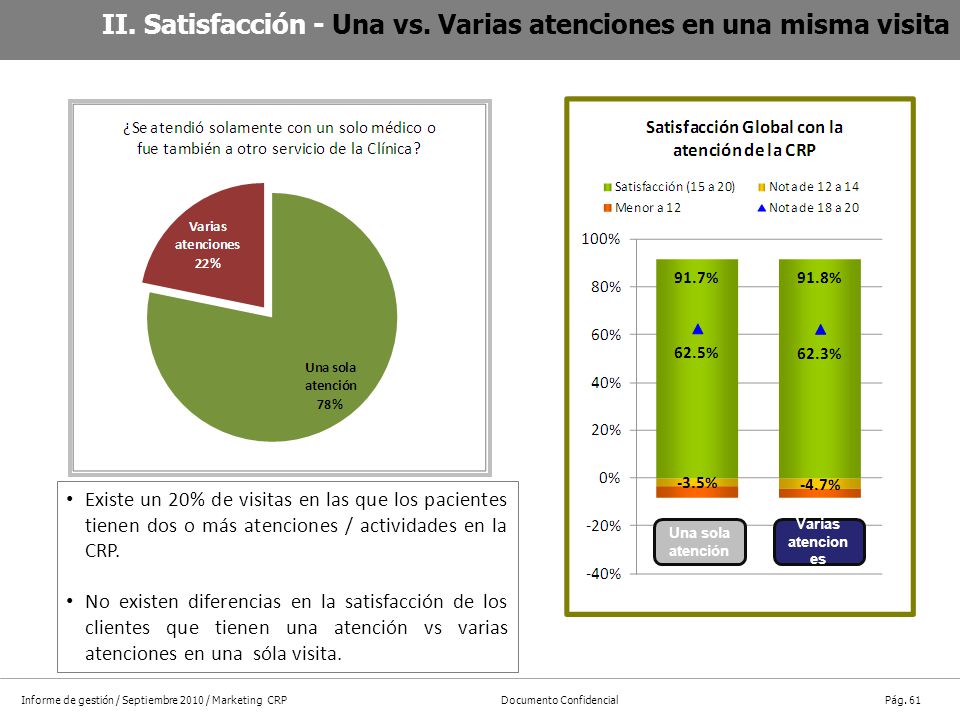 II. Satisfacción - Una vs. Varias atenciones en una misma visita

¿Se atendió solamente con un solo médico o fue también a otro servicio de la Clínica?

Varias atenciones 22%

Una sola atención 78%

• Existe un 20% de visitas en las que los pacientes tienen dos o más atenciones / actividades en la CRP.

• No existen diferencias en la satisfacción de los clientes que tienen una atención vs varias atenciones en una sóla visita.

Satisfacción Global con la atención de la CRP

Satisfacción (15 a 20)
Nota de 12 a 14
Menor a 12
Nota de 18 a 20

100%
80%
60%
40%
20%
0%
-20%
-40%

91.7%
62.5%
-3.5%

91.8%
62.3%
-4.7%

Una sola atención

Varias atencion es

Informe de gestión / Septiembre 2010 / Marketing CRP

Documento Confidencial

Pág. 61